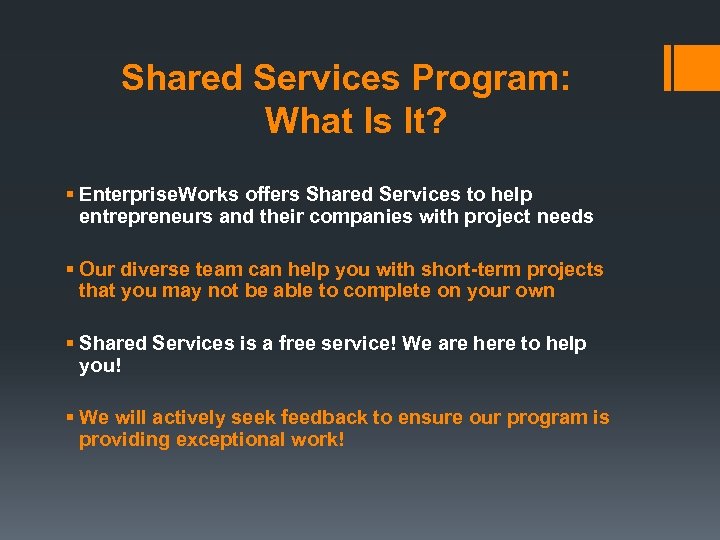 Shared Services Program: What Is It?

▪ EnterpriseWorks offers Shared Services to help entrepreneurs and their companies with project needs

▪ Our diverse team can help you with short-term projects that you may not be able to complete on your own

▪ Shared Services is a free service! We are here to help you!

▪ We will actively seek feedback to ensure our program is providing exceptional work!